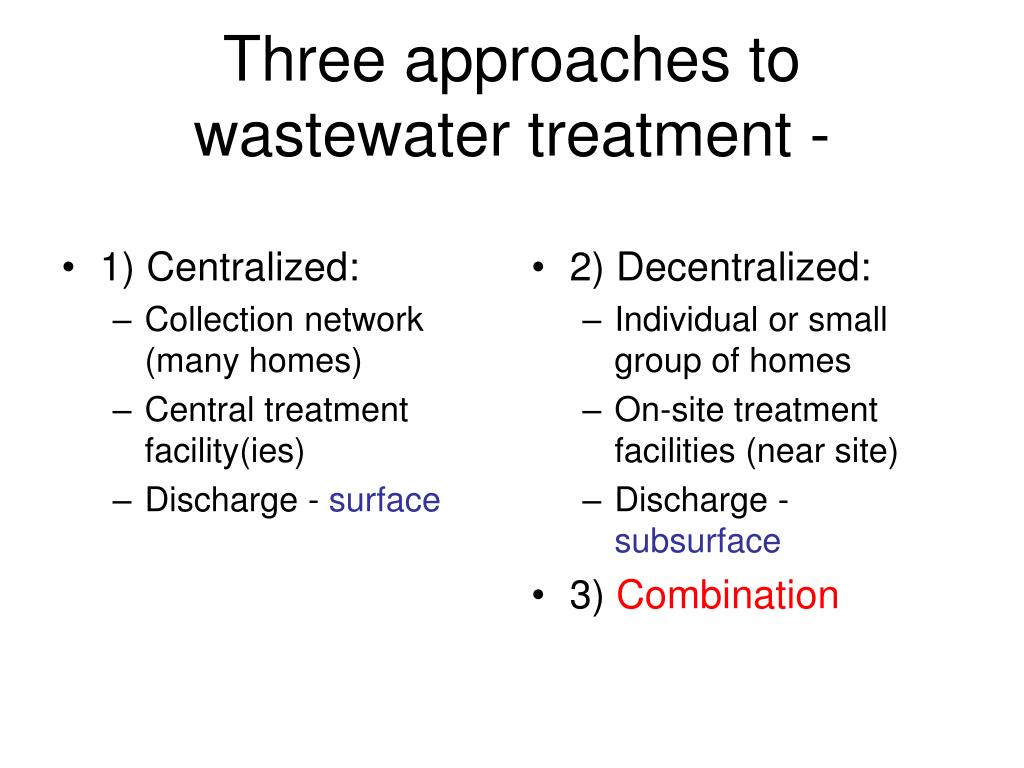 Three approaches to wastewater treatment -

• 1) Centralized:
– Collection network (many homes)
– Central treatment facility(ies)
– Discharge - surface

• 2) Decentralized:
– Individual or small group of homes
– On-site treatment facilities (near site)
– Discharge - subsurface
• 3) Combination